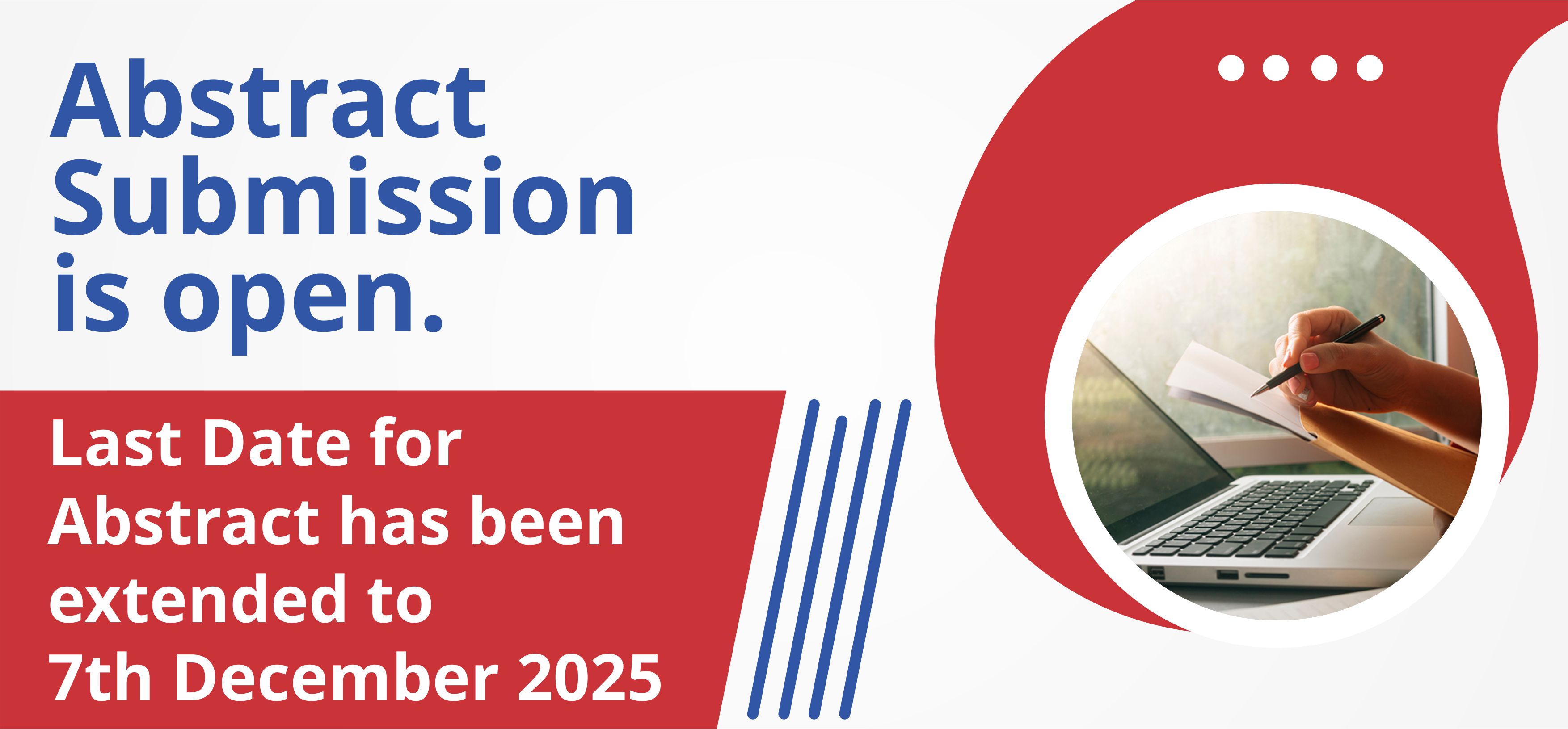 Abstract Submission is open.

Last Date for Abstract has been extended to 7th December 2025